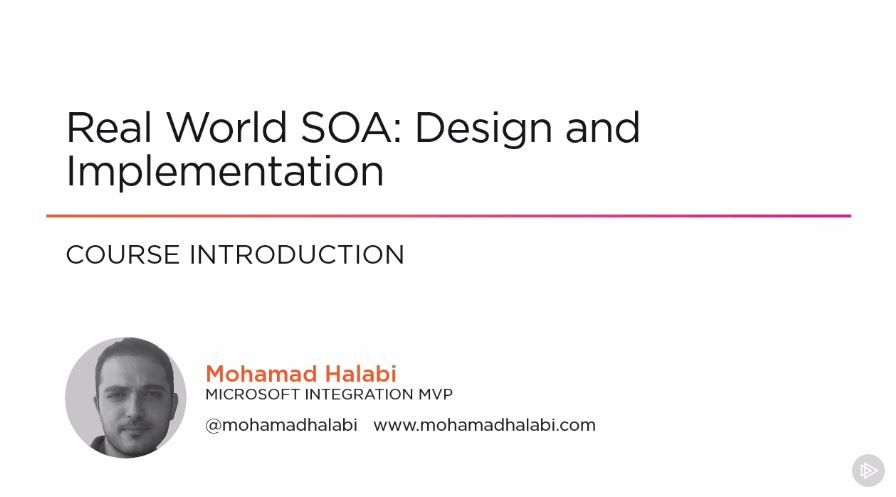 Real World SOA: Design and Implementation

COURSE INTRODUCTION

Mohamad Halabi
MICROSOFT INTEGRATION MVP

@mohamadhalabi www.mohamadhalabi.com